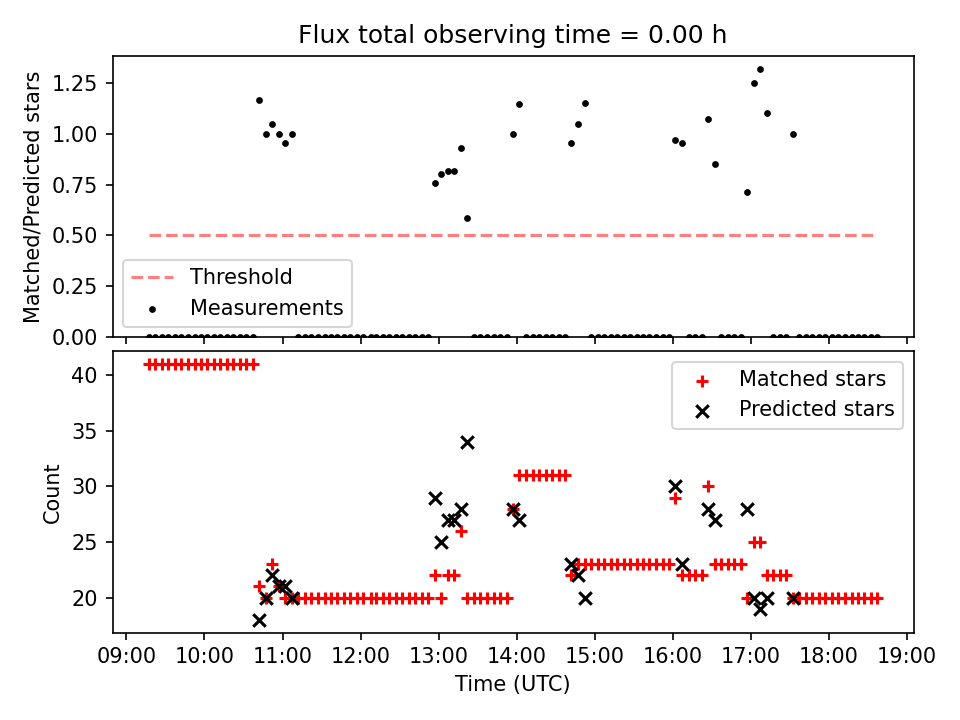 Flux total observing time = 0.00 h

Matched/Predicted stars

1.25
1.00
0.75
0.50
0.25
0.00

Threshold
Measurements

Count

40
35
30
25
20

Matched stars
Predicted stars

09:00 10:00 11:00 12:00 13:00 14:00 15:00 16:00 17:00 18:00 19:00

Time (UTC)